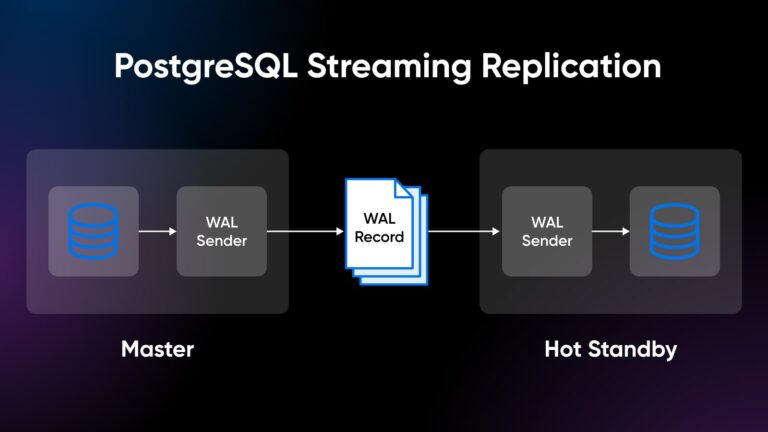 PostgreSQL Streaming Replication

WAL Sender

WAL Record

WAL Sender

Master

Hot Standby